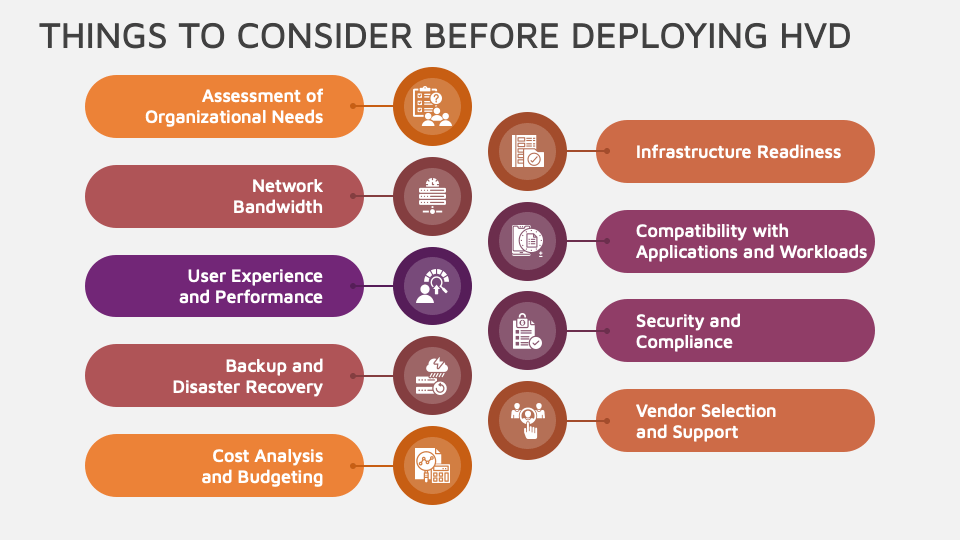 THINGS TO CONSIDER BEFORE DEPLOYING HVD

Assessment of Organizational Needs

Network Bandwidth

User Experience and Performance

Backup and Disaster Recovery

Cost Analysis and Budgeting

Infrastructure Readiness

Compatibility with Applications and Workloads

Security and Compliance

Vendor Selection and Support